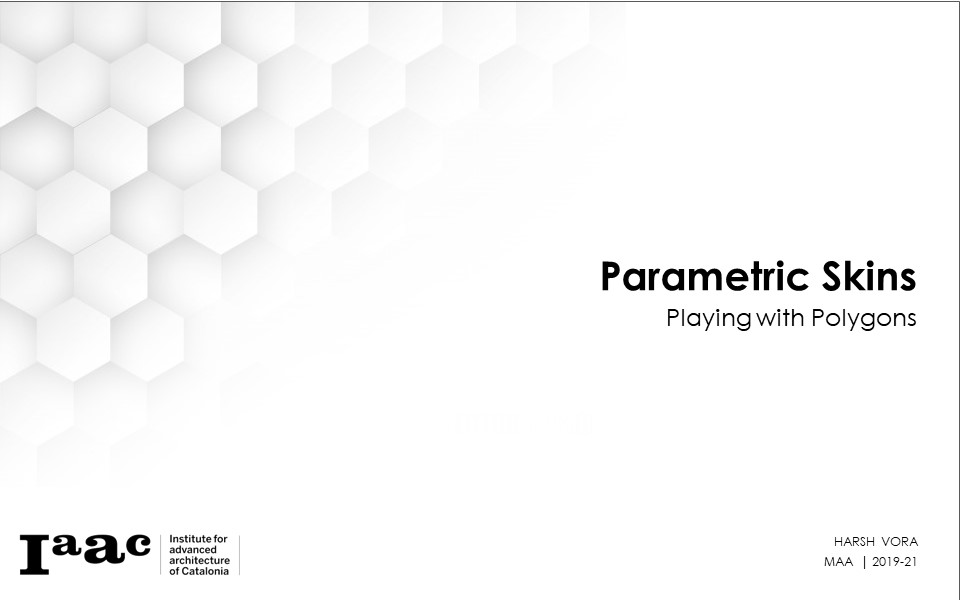 Parametric Skins
Playing with Polygons

Iaac Institute for advanced architecture of Catalonia

HARSH VORA
MAA | 2019-21